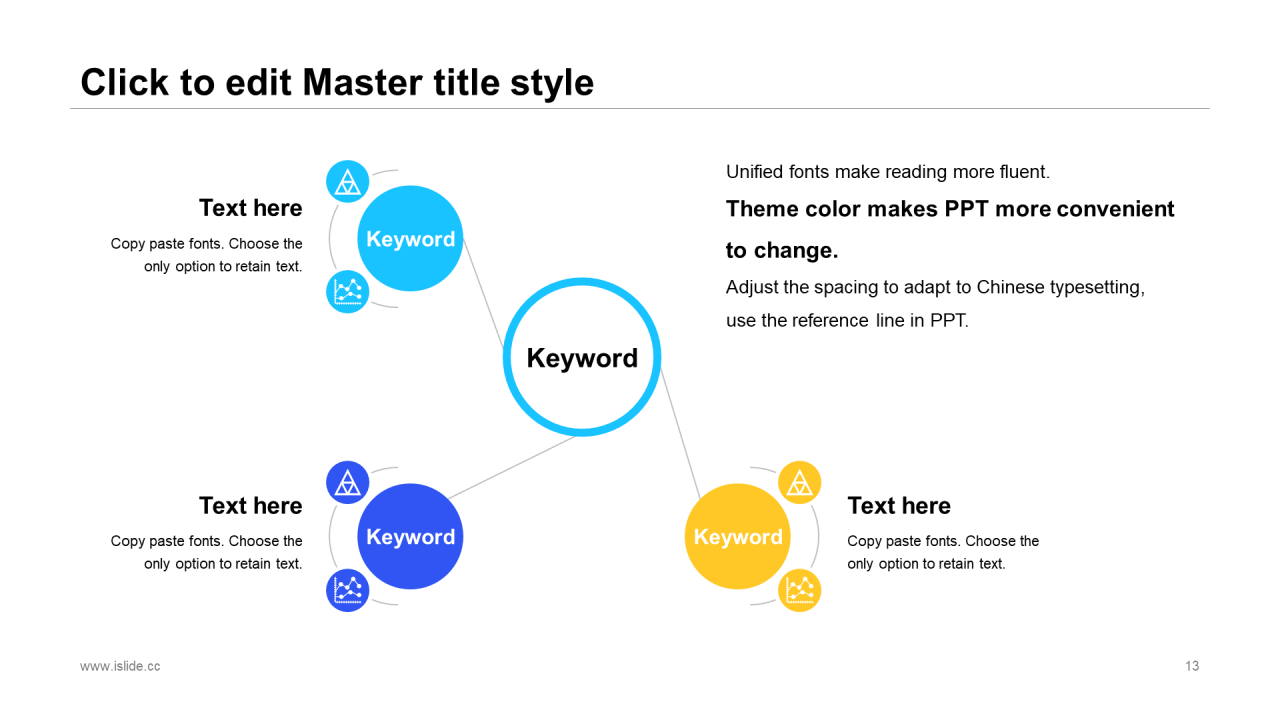 Click to edit Master title style

Text here

Copy paste fonts. Choose the only option to retain text.

Keyword

Unified fonts make reading more fluent.

Theme color makes PPT more convenient to change.

Adjust the spacing to adapt to Chinese typesetting, use the reference line in PPT.

Keyword

Text here

Copy paste fonts. Choose the only option to retain text.

Keyword

Keyword

Text here

Copy paste fonts. Choose the only option to retain text.

www.islide.cc

13